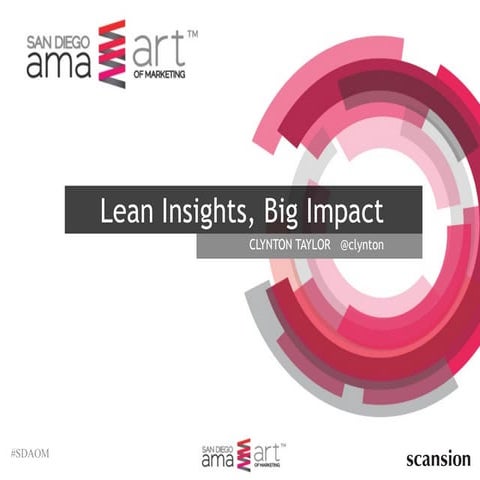 SAN DIEGO
ama art™
OF MARKETING

Lean Insights, Big Impact

CLYNTON TAYLOR @clynton

#SDAOM

SAN DIEGO
ama art™
OF MARKETING

scansion